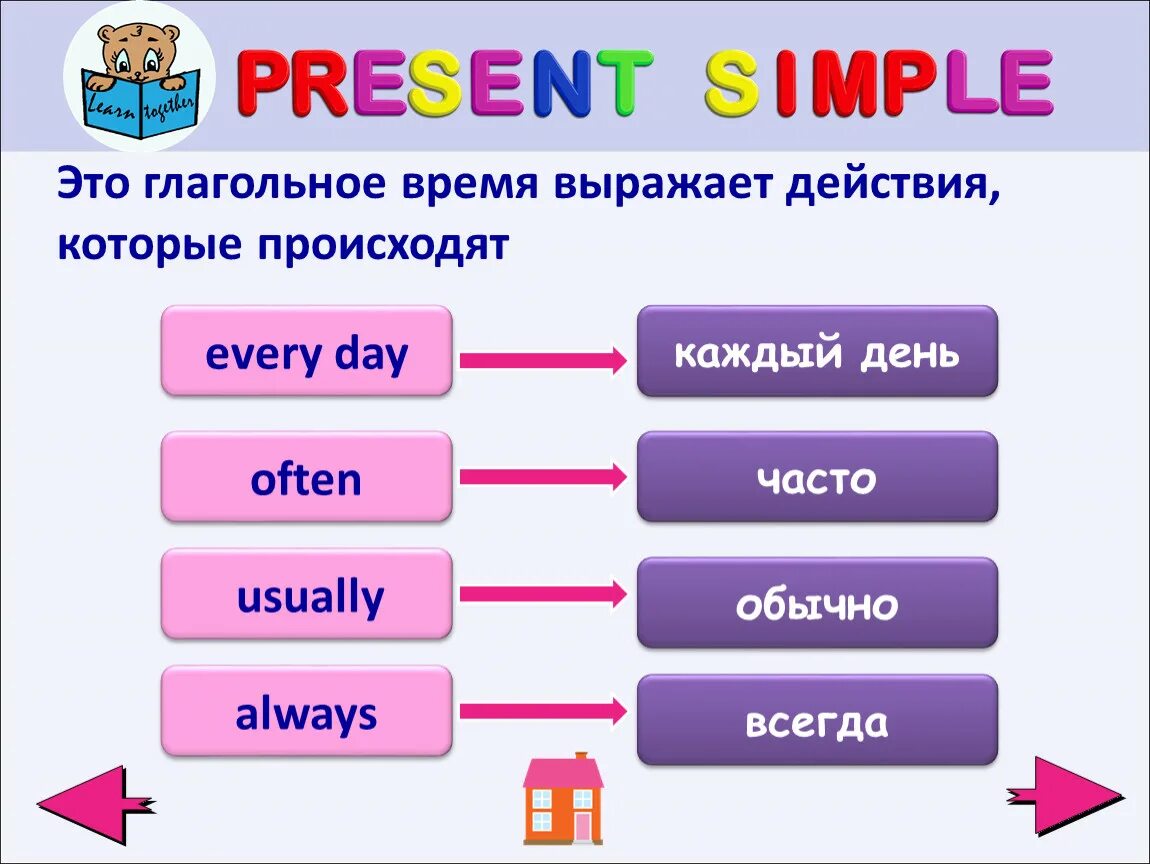 Learn together

PRESENT SIMPLE

Это глагольное время выражает действия, которые происходят

every day

каждый день

often

часто

usually

обычно

always

всегда